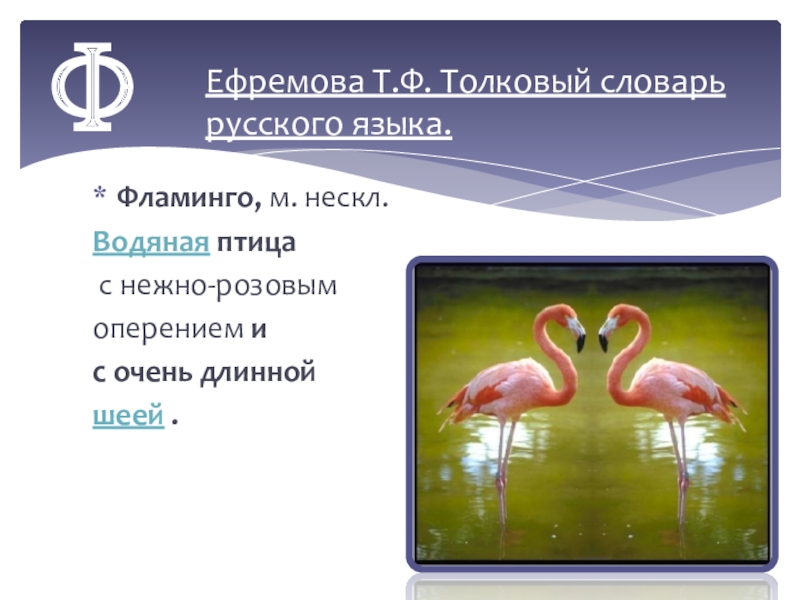 Ф

Ефремова Т.Ф. Толковый словарь русского языка.

* Фламинго, м. нескл. Водяная птица с нежно-розовым оперением и с очень длинной шеей .